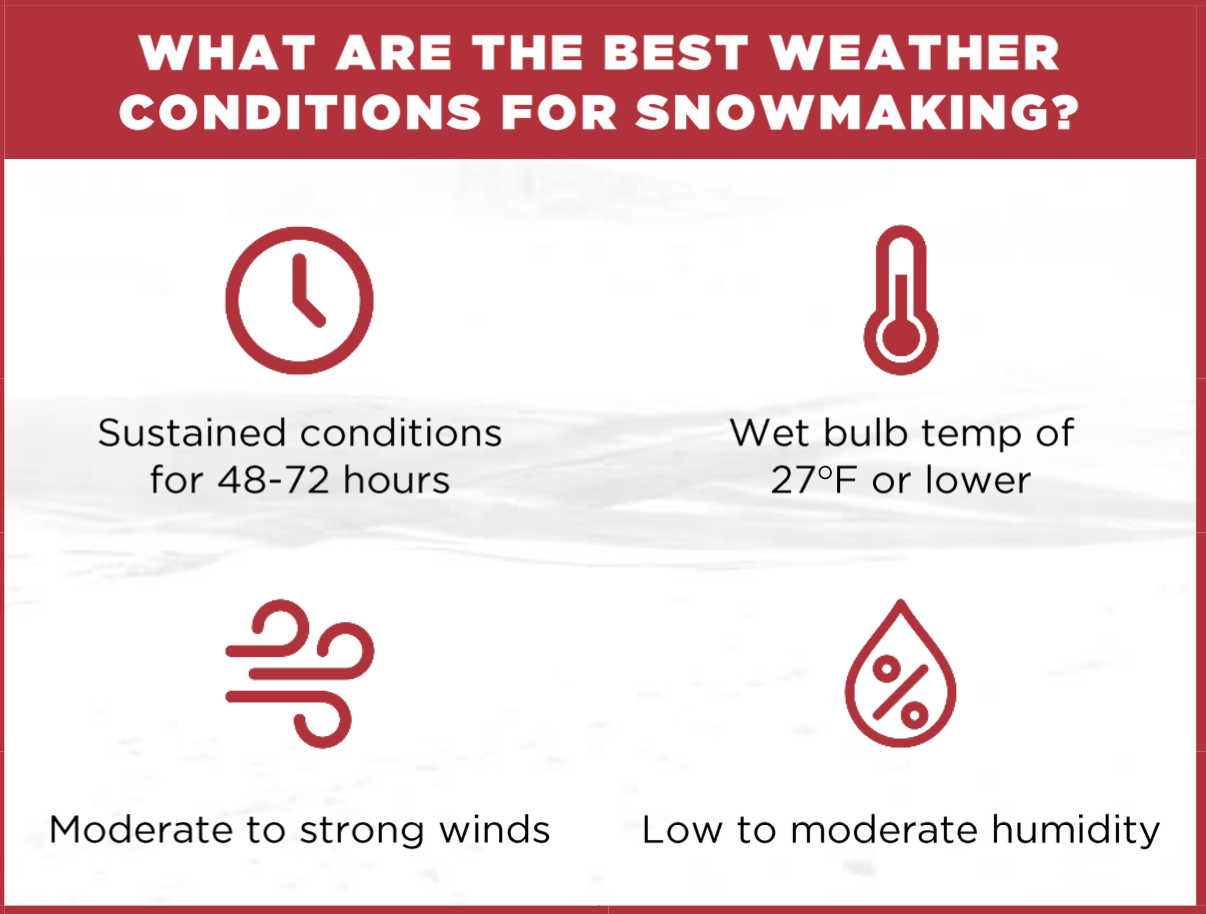 WHAT ARE THE BEST WEATHER CONDITIONS FOR SNOWMAKING?

Sustained conditions for 48-72 hours

Wet bulb temp of 27°F or lower

Moderate to strong winds

Low to moderate humidity